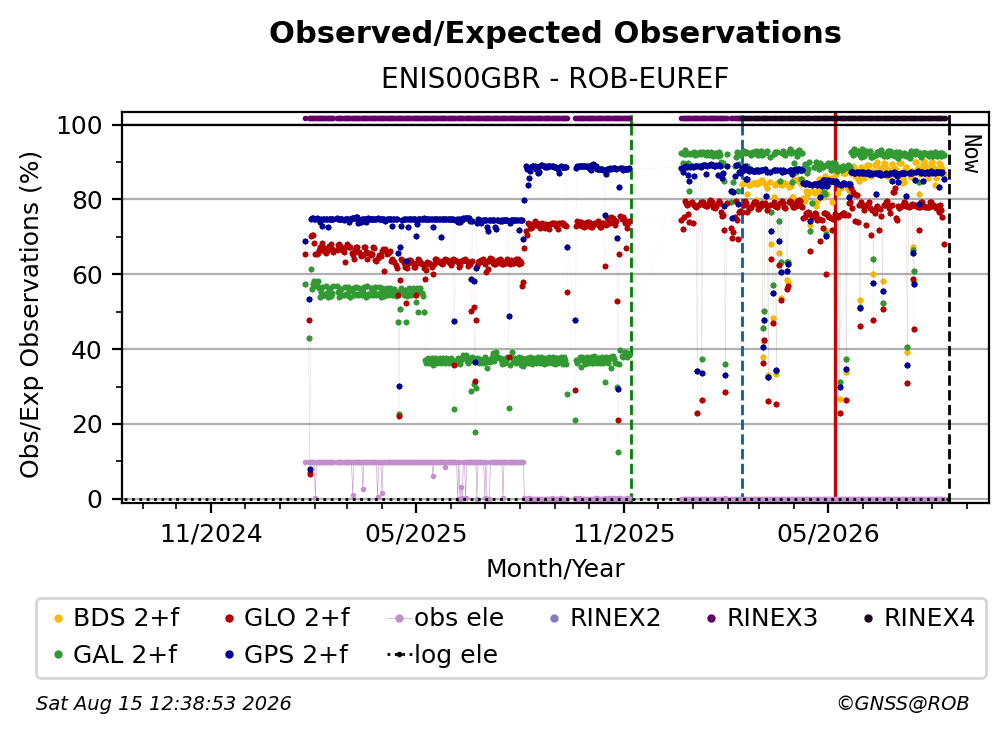 Observed/Expected Observations

ENIS00GBR - ROB-EUREF

Obs/Exp Observations (%)

100
80
60
40
20
0

Now

11/2024
05/2025
11/2025
05/2026

Month/Year

BDS 2+f
GLO 2+f
obs ele
RINEX2
RINEX3
RINEX4
GAL 2+f
GPS 2+f
log ele

Sat Aug 15 12:38:53 2026

©GNSS@ROB